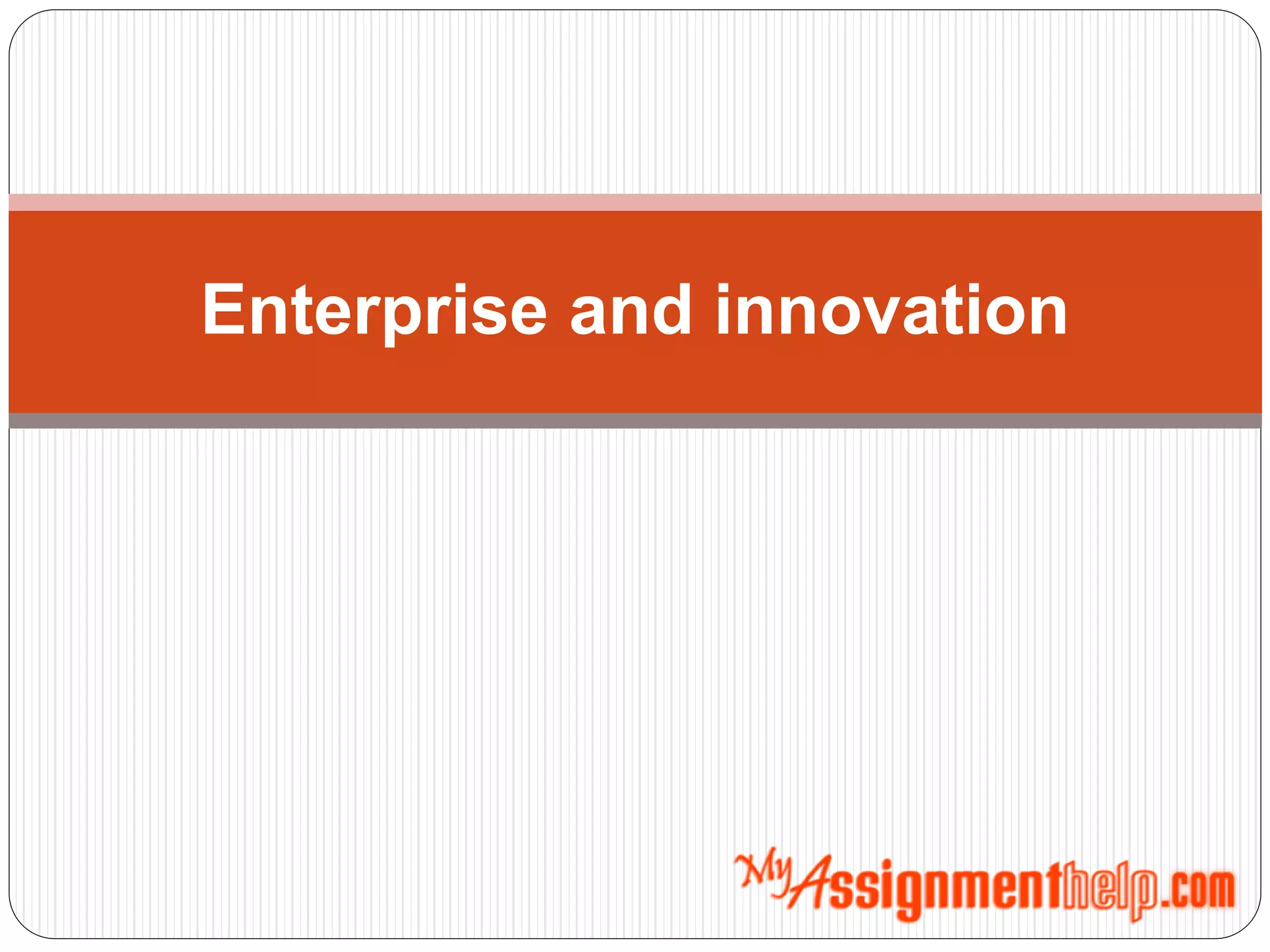 Enterprise and innovation

MyAssignmenthelp.com